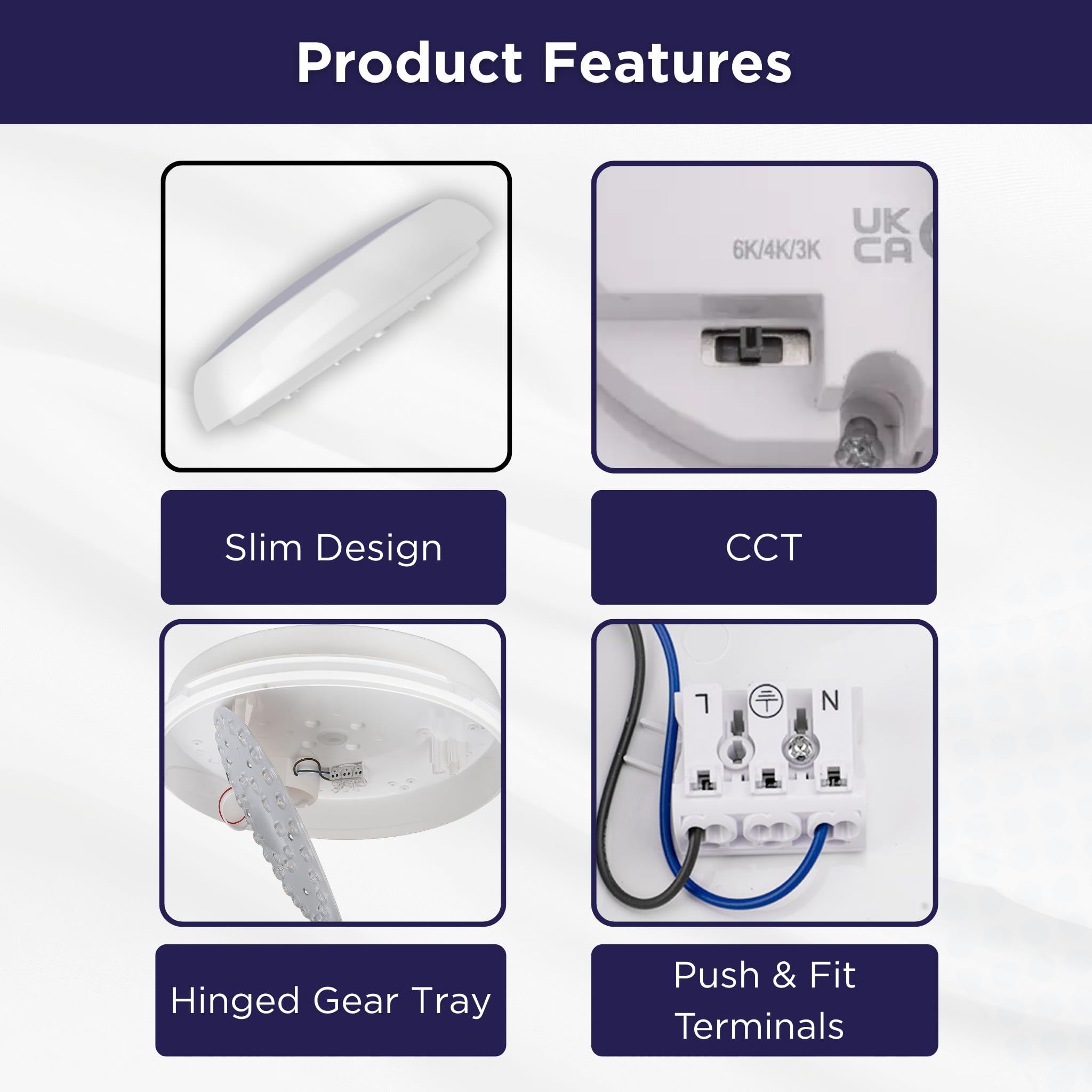 Product Features

6K/4K/3K

UK CA

Slim Design

CCT

L N

Hinged Gear Tray

Push & Fit Terminals